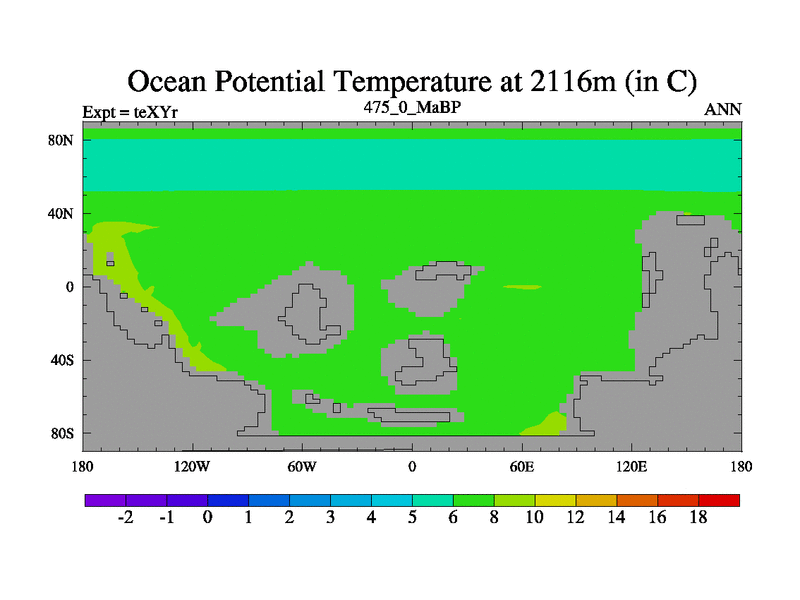 Ocean Potential Temperature at 2116m (in C)

Expt = teXYr

475_0_MaBP

ANN

80N
40N
0
40S
80S

180
120W
60W
0
60E
120E
180

-2
-1
0
1
2
3
4
5
6
8
10
12
14
16
18